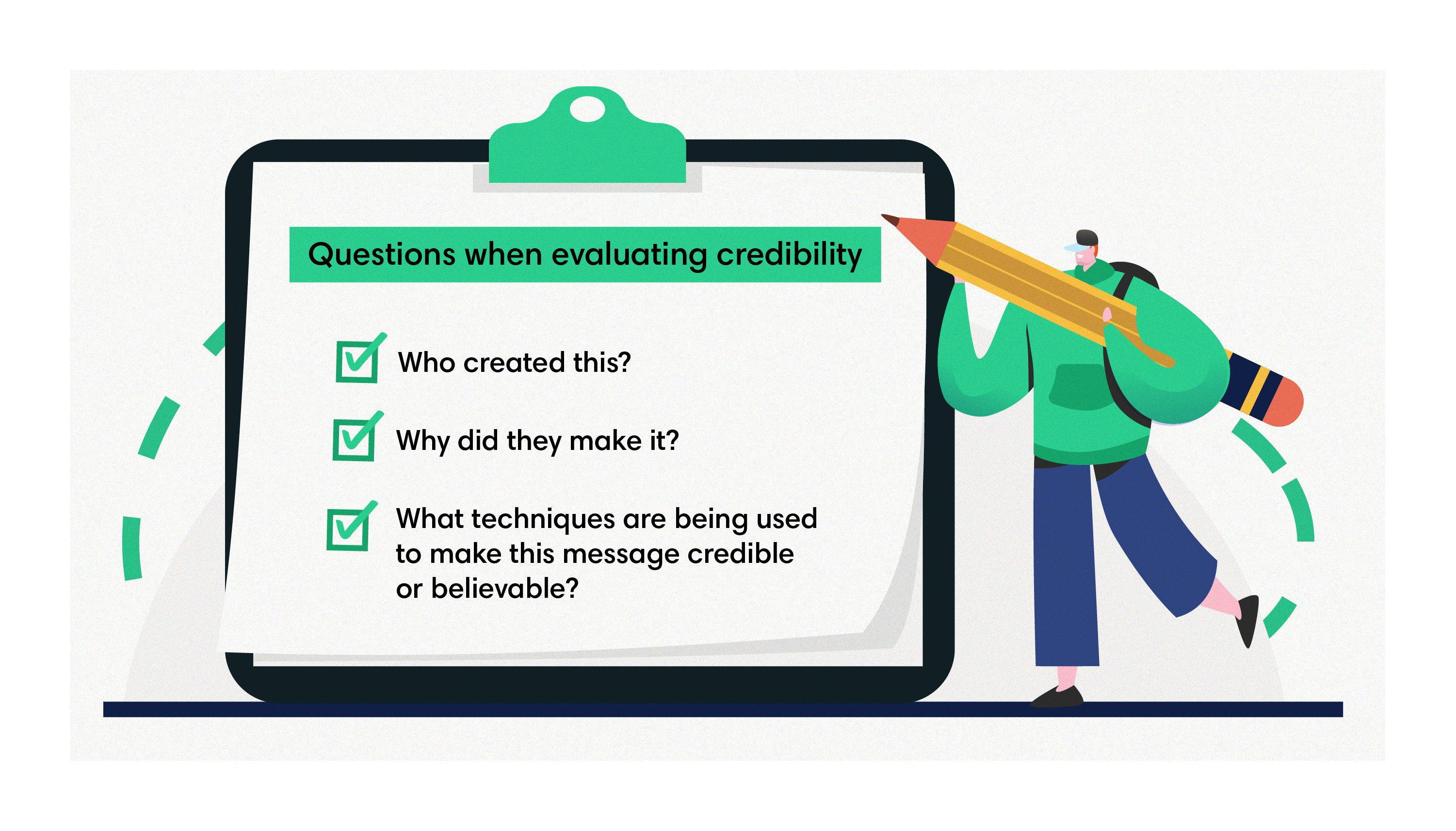 Questions when evaluating credibility

Who created this?

Why did they make it?

What techniques are being used to make this message credible or believable?